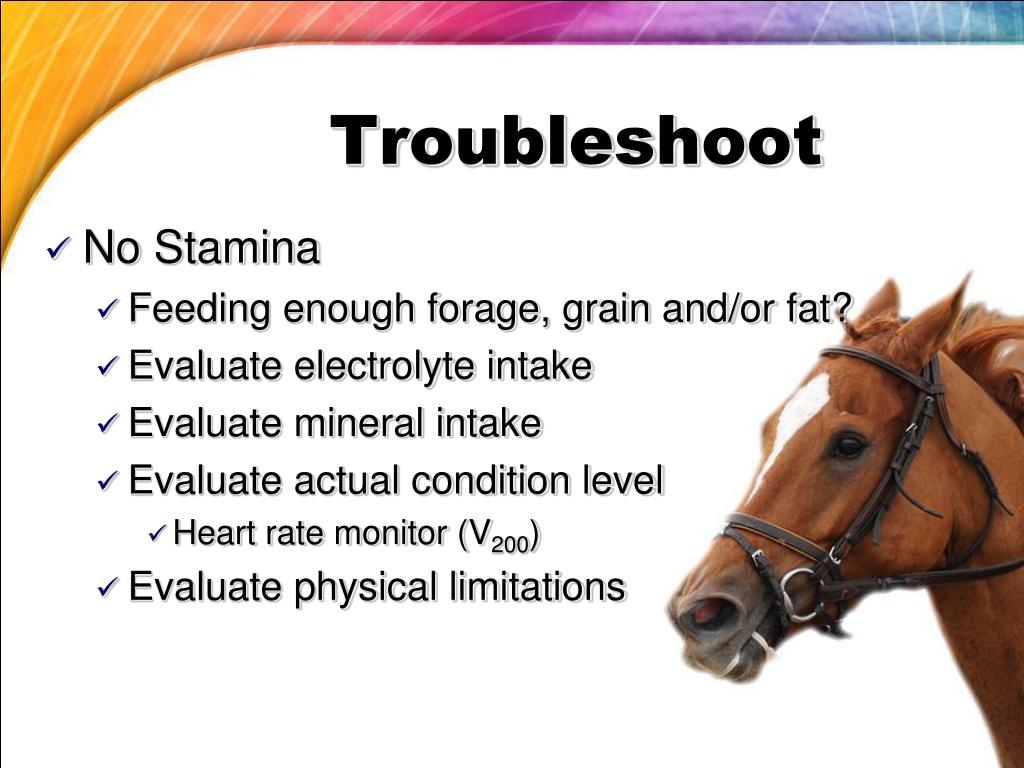 Troubleshoot

✓ No Stamina

✓ Feeding enough forage, grain and/or fat?

✓ Evaluate electrolyte intake

✓ Evaluate mineral intake

✓ Evaluate actual condition level

✓ Heart rate monitor ($V_{200}$)

✓ Evaluate physical limitations